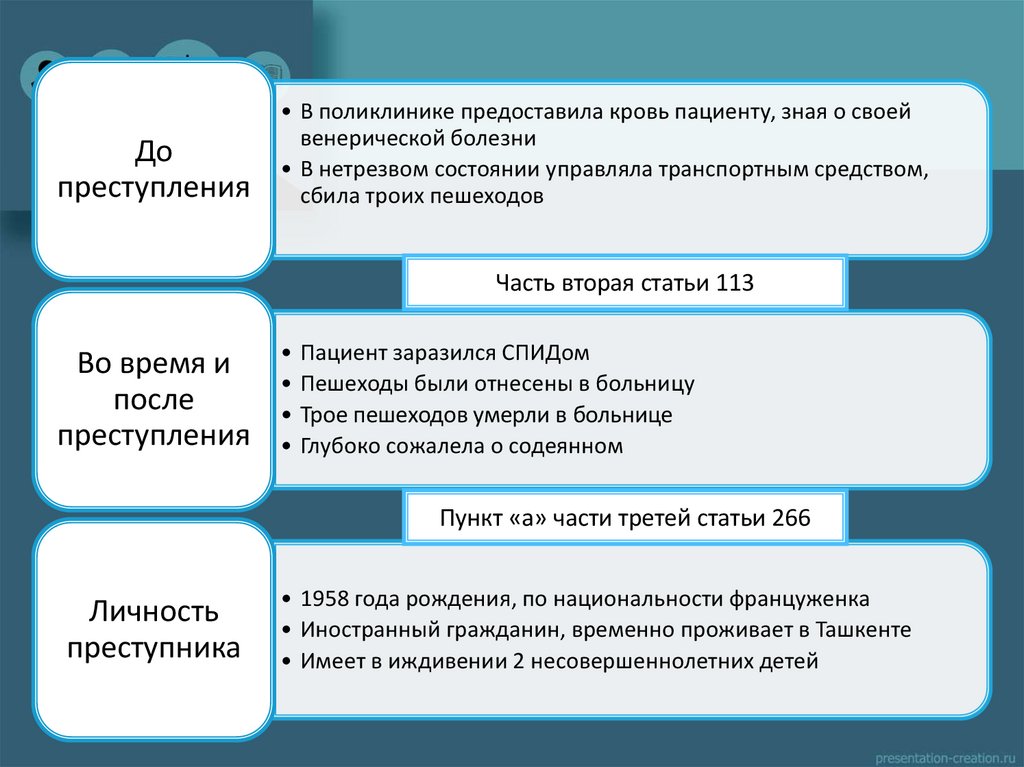 До преступления

• В поликлинике предоставила кровь пациенту, зная о своей венерической болезни
• В нетрезвом состоянии управляла транспортным средством, сбила троих пешеходов

Часть вторая статьи 113

Во время и после преступления

• Пациент заразился СПИДом
• Пешеходы были отнесены в больницу
• Трое пешеходов умерли в больнице
• Глубоко сожалела о содеянном

Пункт «а» части третей статьи 266

Личность преступника

• 1958 года рождения, по национальности француженка
• Иностранный гражданин, временно проживает в Ташкенте
• Имеет в иждивении 2 несовершеннолетних детей

presentation-creation.ru